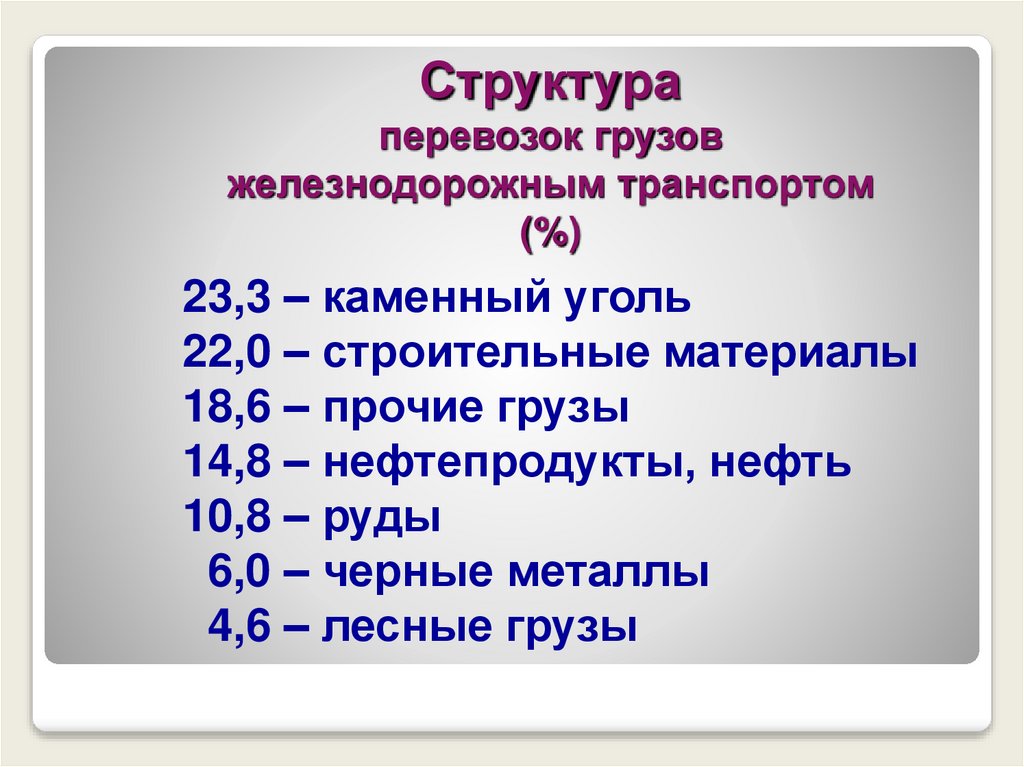 Структура
перевозок грузов
железнодорожным транспортом
(%)

23,3 – каменный уголь
22,0 – строительные материалы
18,6 – прочие грузы
14,8 – нефтепродукты, нефть
10,8 – руды
6,0 – черные металлы
4,6 – лесные грузы